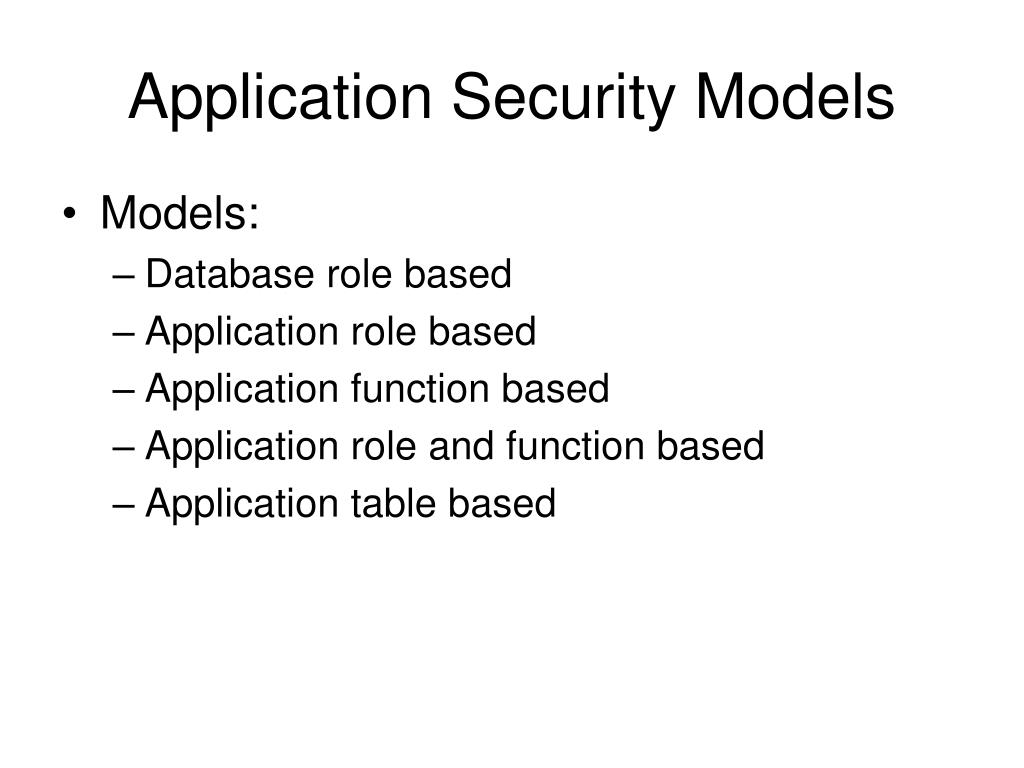 Application Security Models

• Models:
– Database role based
– Application role based
– Application function based
– Application role and function based
– Application table based